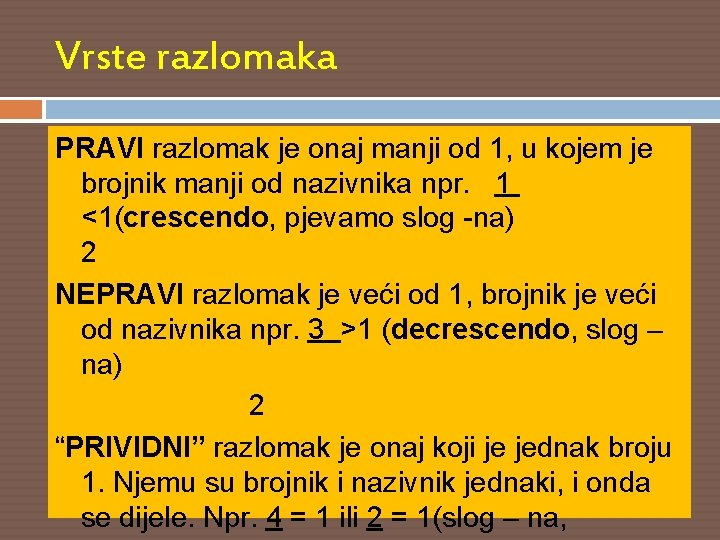 Vrste razlomaka

PRAVI razlomak je onaj manji od 1, u kojem je brojnik manji od nazivnika npr. 1 <1(crescendo, pjevamo slog -na)
2

NEPRAVI razlomak je veći od 1, brojnik je veći od nazivnika npr. 3 >1 (decrescendo, slog – na)
2

“PRIVIDNI” razlomak je onaj koji je jednak broju 1. Njemu su brojnik i nazivnik jednaki, i onda se dijele. Npr. 4 = 1 ili 2 = 1(slog – na,